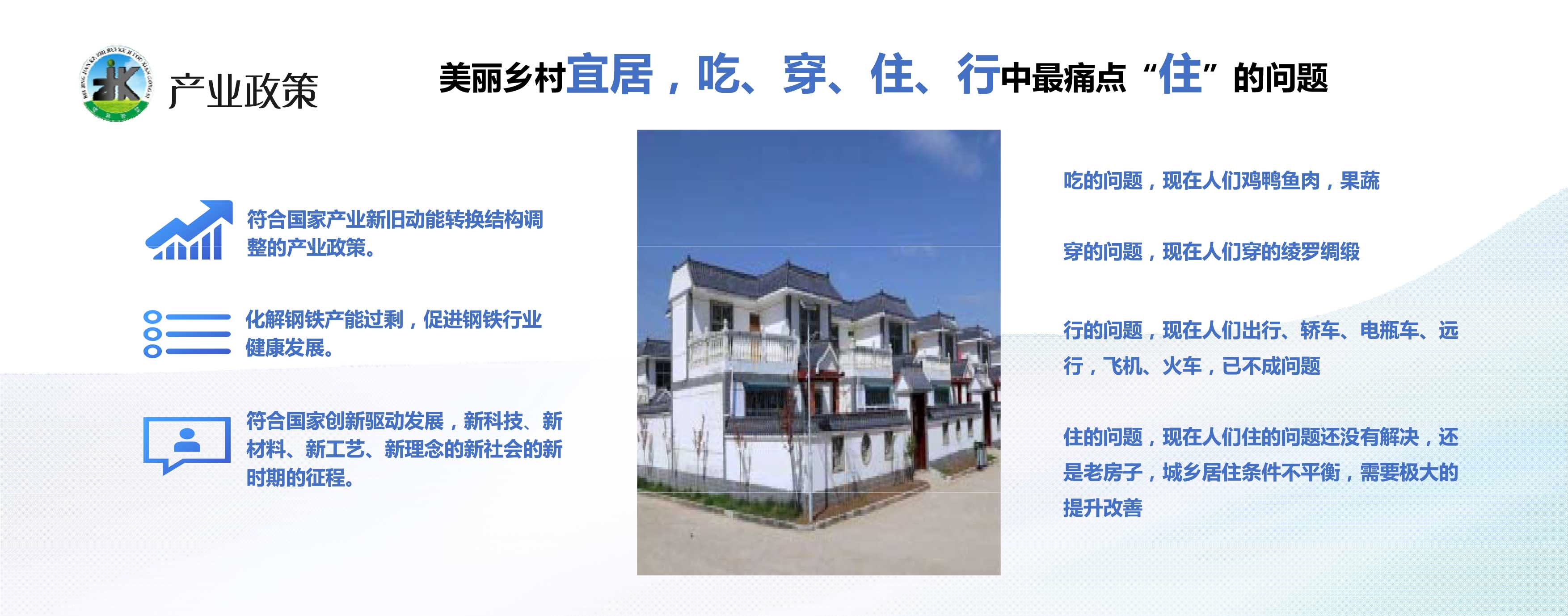 产业政策

美丽乡村宜居，吃、穿、住、行中最痛点“住”的问题

符合国家产业新旧动能转换结构调整的产业政策。

化解钢铁产能过剩，促进钢铁行业健康发展。

符合国家创新驱动发展，新科技、新材料、新工艺、新理念的新社会的新时期的征程。

吃的问题，现在人们鸡鸭鱼肉，果蔬

穿的问题，现在人们穿的绫罗绸缎

行的问题，现在人们出行、轿车、电瓶车、远行，飞机、火车，已不成问题

住的问题，现在人们住的问题还没有解决，还是老房子，城乡居住条件不平衡，需要极大的提升改善